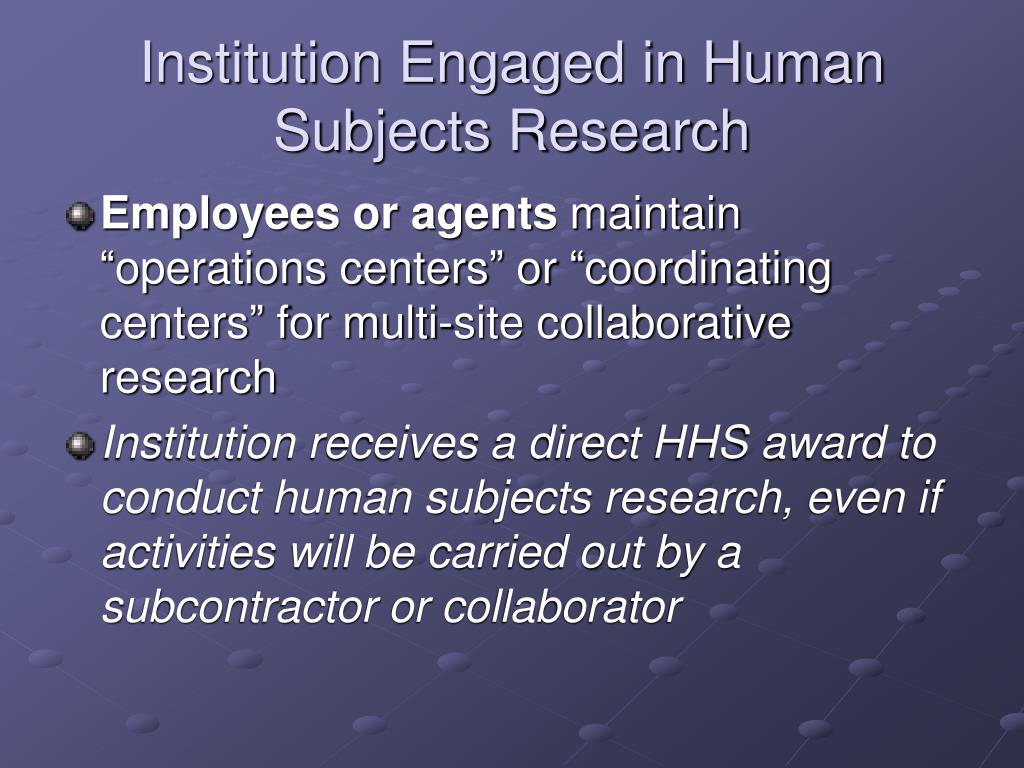 Institution Engaged in Human Subjects Research

Employees or agents maintain “operations centers” or “coordinating centers” for multi-site collaborative research

Institution receives a direct HHS award to conduct human subjects research, even if activities will be carried out by a subcontractor or collaborator